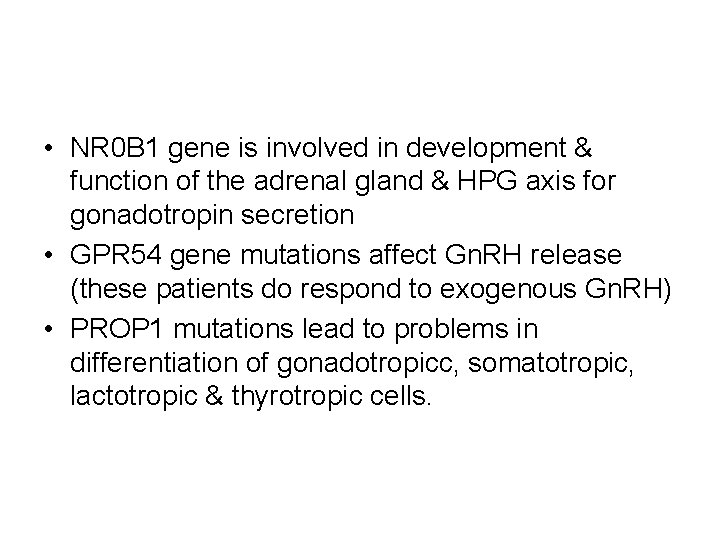 • NR0B1 gene is involved in development & function of the adrenal gland & HPG axis for gonadotropin secretion
• GPR54 gene mutations affect GnRH release (these patients do respond to exogenous GnRH)
• PROP1 mutations lead to problems in differentiation of gonadotropicc, somatotropic, lactotropic & thyrotropic cells.